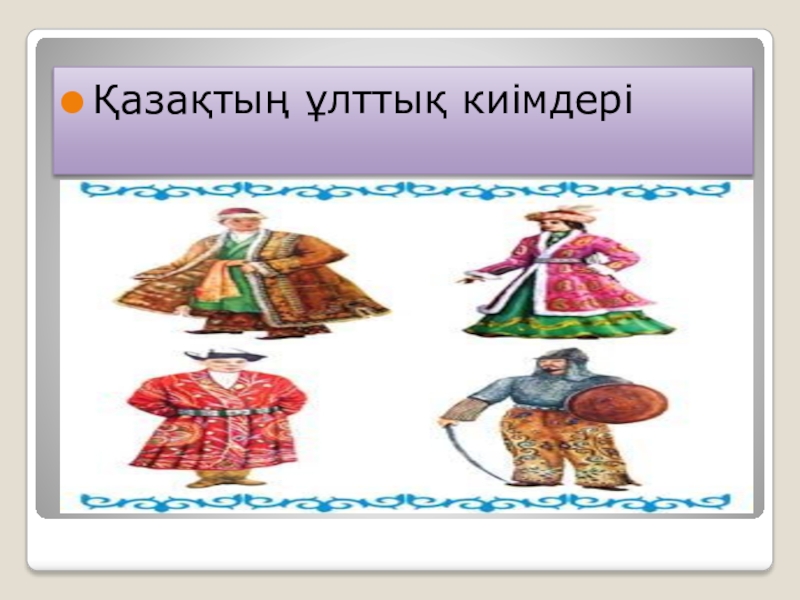 Қазақтың ұлттық киімдері